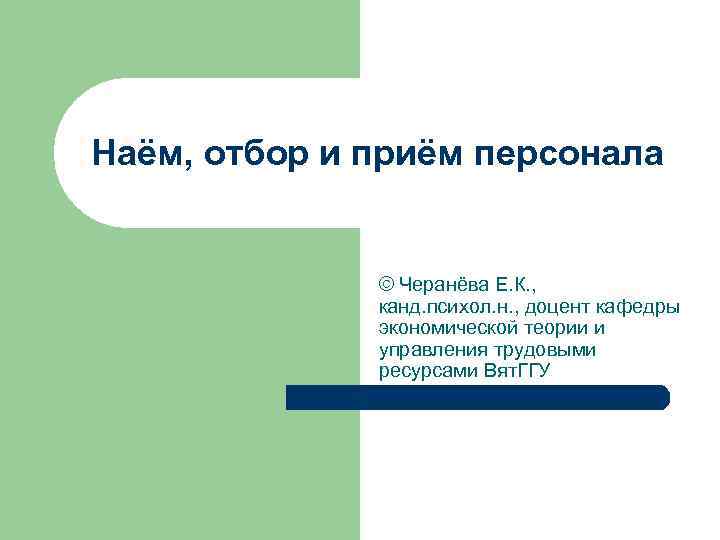 Наём, отбор и приём персонала

© Черанёва Е.К., канд.психол.н., доцент кафедры экономической теории и управления трудовыми ресурсами ВятГГУ